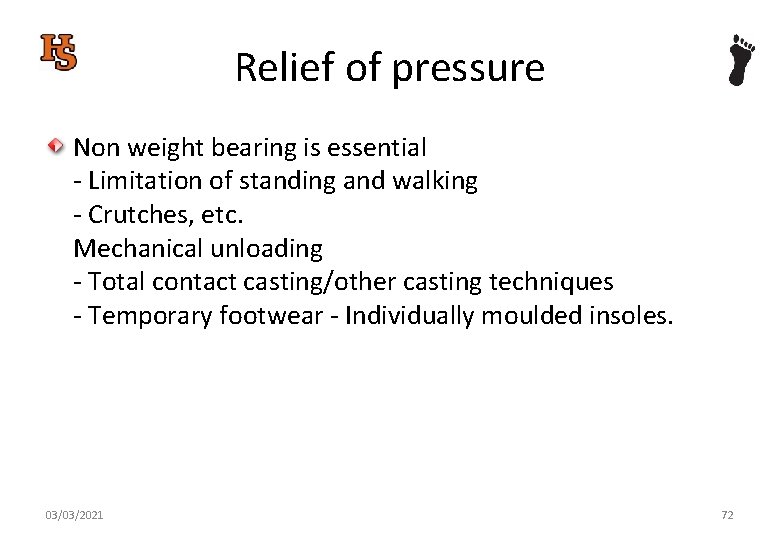 HS

Relief of pressure

Non weight bearing is essential
- Limitation of standing and walking
- Crutches, etc.
Mechanical unloading
- Total contact casting/other casting techniques
- Temporary footwear - Individually moulded insoles.

03/03/2021

72